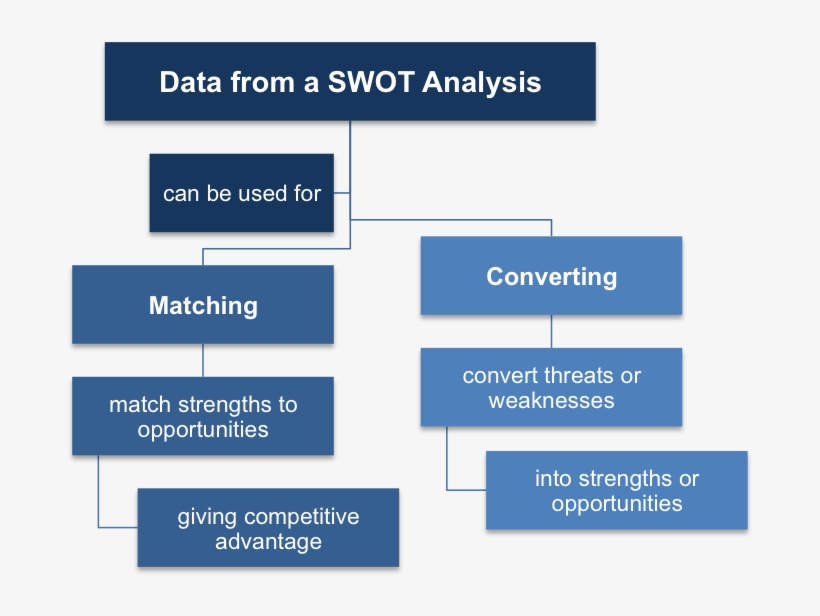 Data from a SWOT Analysis

can be used for

Matching

match strengths to opportunities

giving competitive advantage

Converting

convert threats or weaknesses

into strengths or opportunities